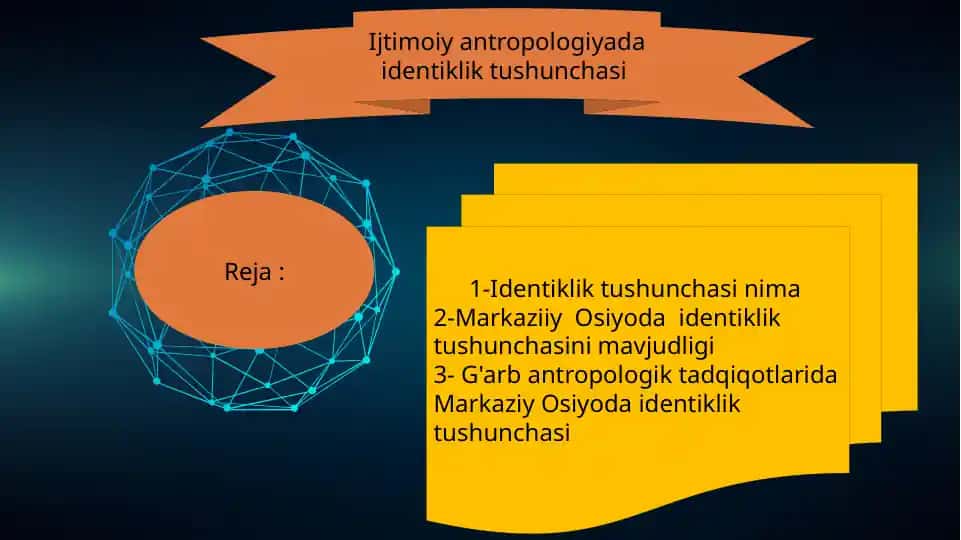 Ijtimoiy antropologiyada identiklik tushunchasi

Reja :

1-Identiklik tushunchasi nima
2-Markaziiy Osiyoda identiklik tushunchasini mavjudligi
3- G'arb antropologik tadqiqotlarida Markaziy Osiyoda identiklik tushunchasi